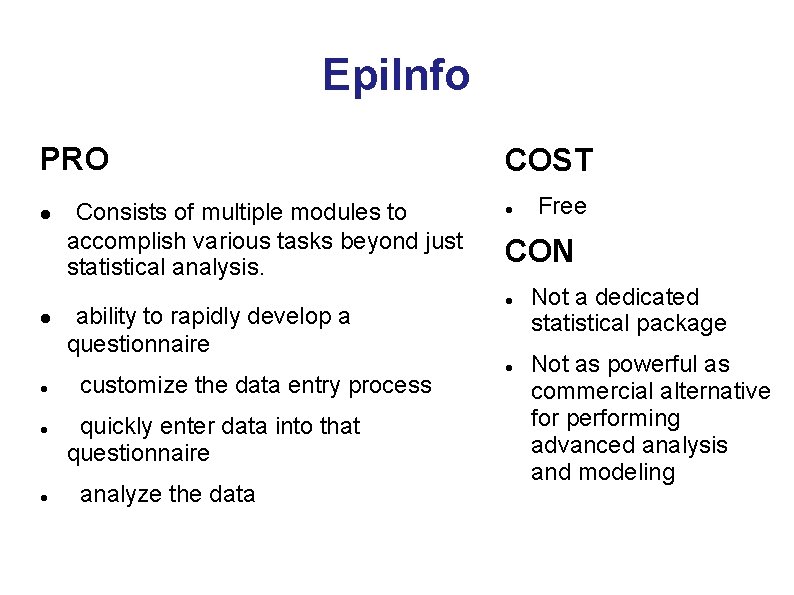 EpiInfo

PRO

• Consists of multiple modules to accomplish various tasks beyond just statistical analysis.

• ability to rapidly develop a questionnaire

• customize the data entry process

• quickly enter data into that questionnaire

• analyze the data

COST

• Free

CON

• Not a dedicated statistical package

• Not as powerful as commercial alternative for performing advanced analysis and modeling